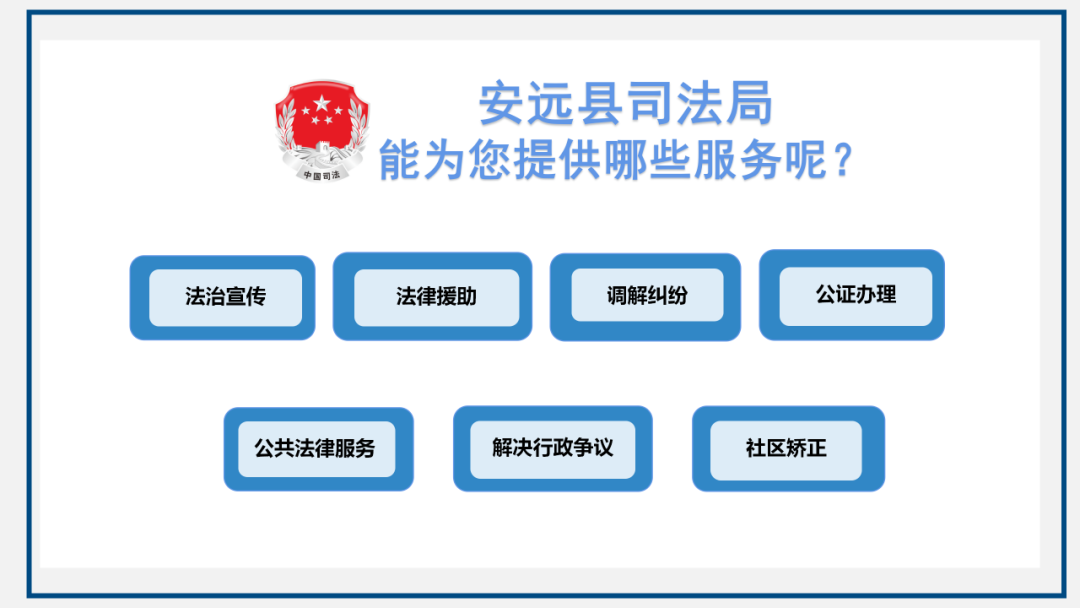 中国司法

安远县司法局
能为您提供哪些服务呢？

法治宣传

法律援助

调解纠纷

公证办理

公共法律服务

解决行政争议

社区矫正